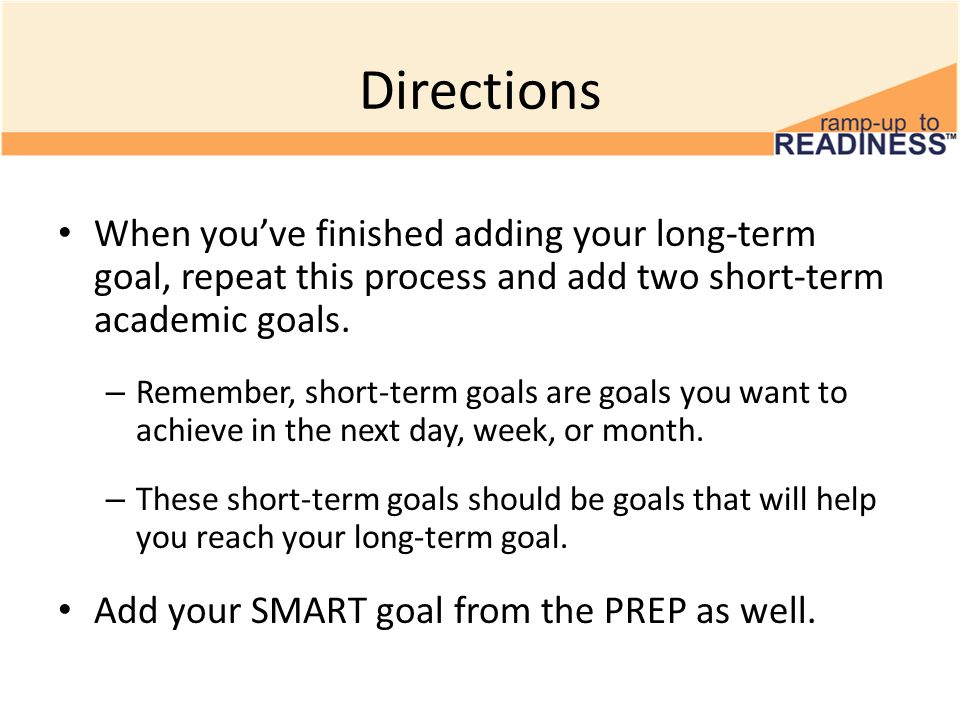 Directions

ramp-up to READINESS™

• When you've finished adding your long-term goal, repeat this process and add two short-term academic goals.

– Remember, short-term goals are goals you want to achieve in the next day, week, or month.

– These short-term goals should be goals that will help you reach your long-term goal.

• Add your SMART goal from the PREP as well.